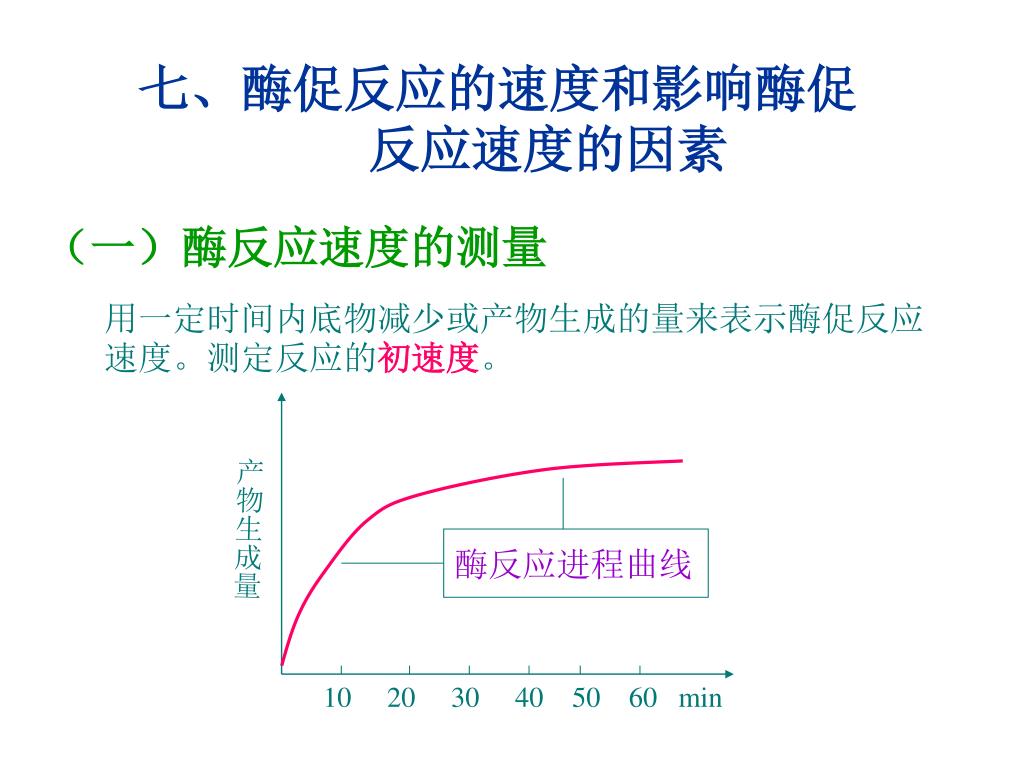 七、酶促反应的速度和影响酶促反应速度的因素

（一）酶反应速度的测量

用一定时间内底物减少或产物生成的量来表示酶促反应速度。测定反应的初速度。

产物生成量

酶反应进程曲线

10 20 30 40 50 60 min